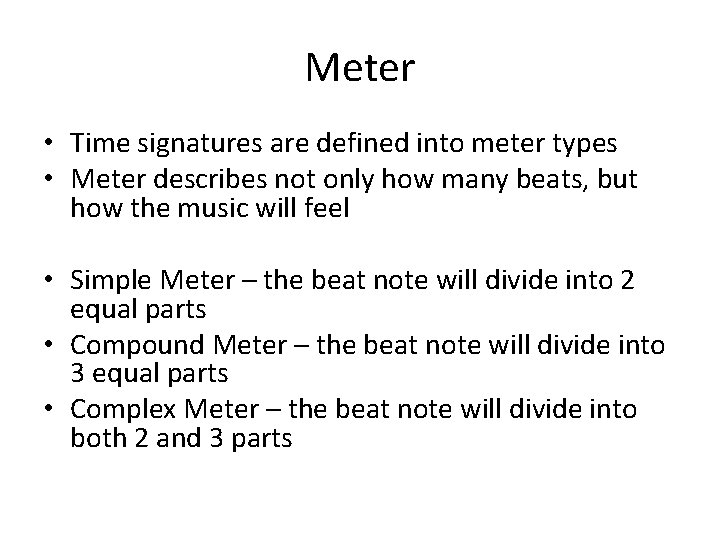 Meter

• Time signatures are defined into meter types
• Meter describes not only how many beats, but how the music will feel

• Simple Meter – the beat note will divide into 2 equal parts
• Compound Meter – the beat note will divide into 3 equal parts
• Complex Meter – the beat note will divide into both 2 and 3 parts